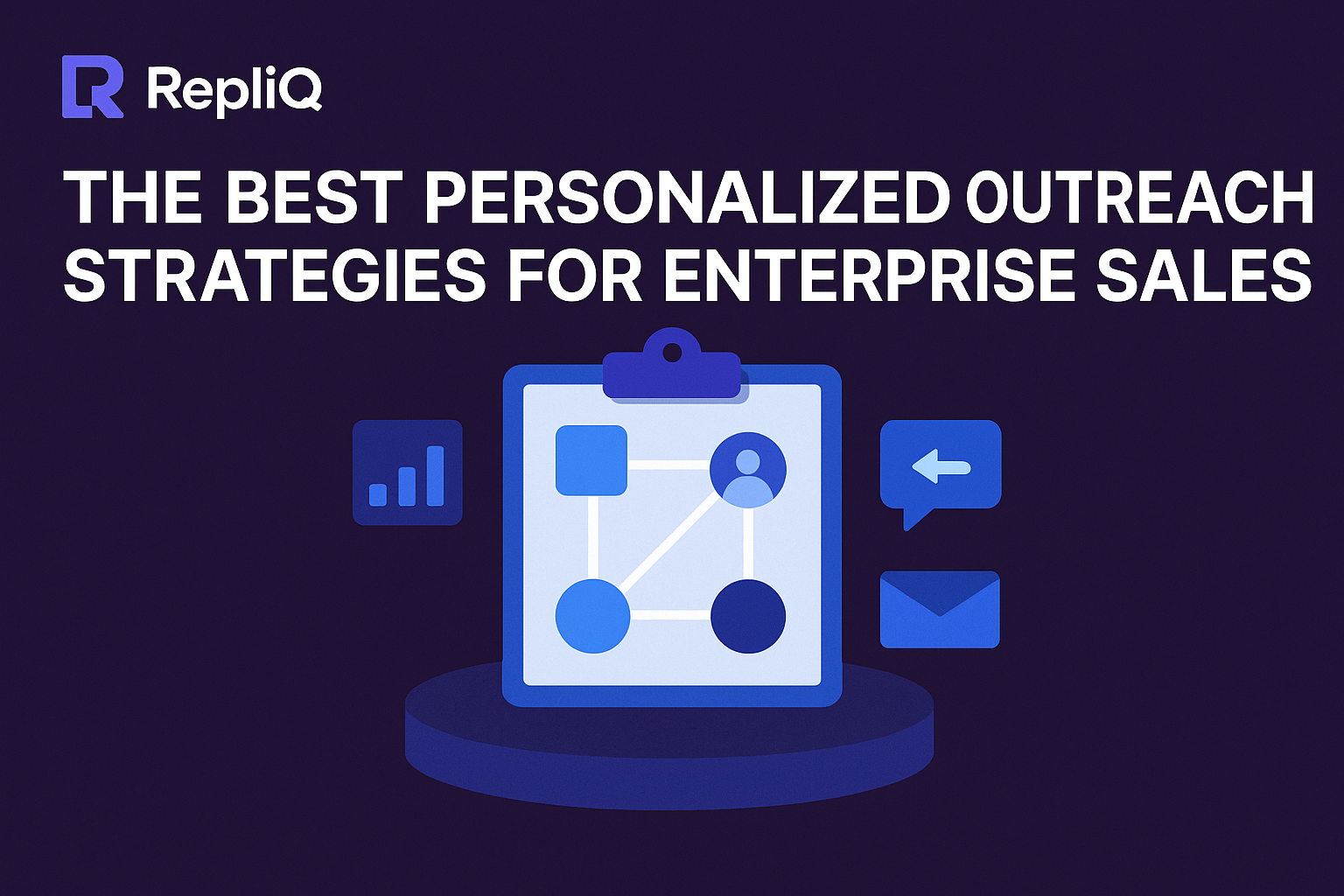 RepliQ

THE BEST PERSONALIZED OUTREACH STRATEGIES FOR ENTERPRISE SALES